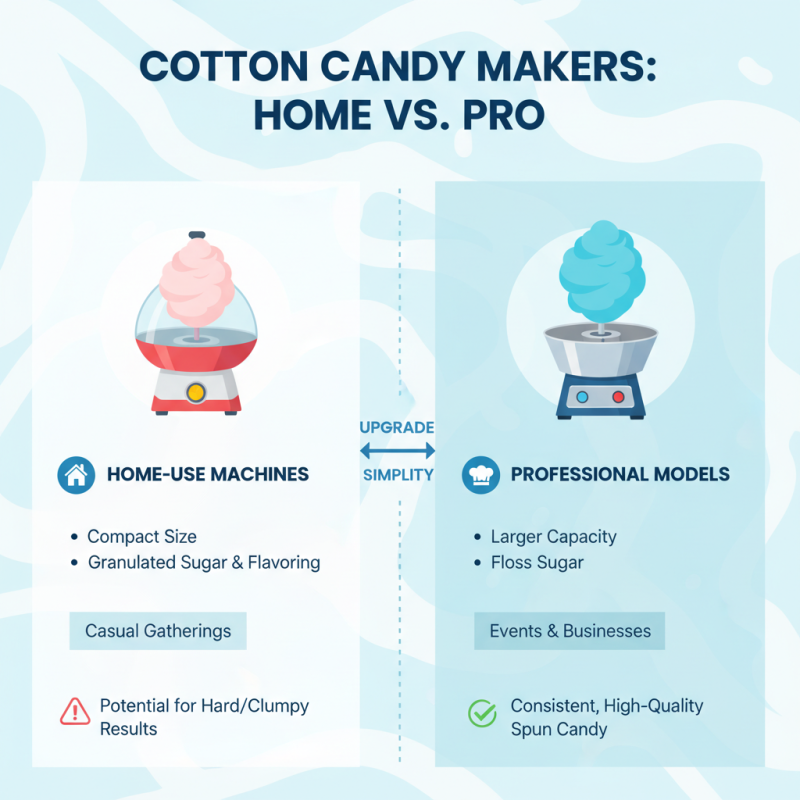 COTTON CANDY MAKERS: HOME VS. PRO

HOME-USE MACHINES

• Compact Size
• Granulated Sugar & Flavoring

Casual Gatherings

Potential for Hard/Clumpy Results

UPGRADE

SIMPLITY

PROFESSIONAL MODELS

• Larger Capacity
• Floss Sugar

Events & Businesses

Consistent, High-Quality Spun Candy